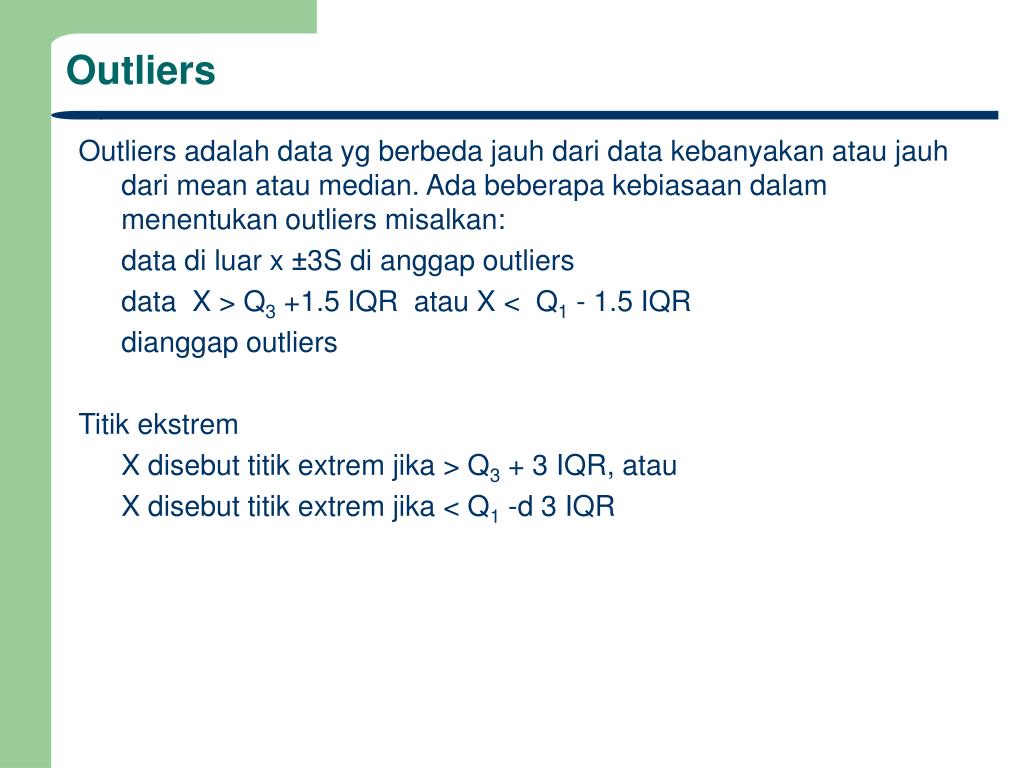 Outliers

Outliers adalah data yg berbeda jauh dari data kebanyakan atau jauh dari mean atau median. Ada beberapa kebiasaan dalam menentukan outliers misalkan:

data di luar x ±3S di anggap outliers

data X > $Q_3$ +1.5 IQR atau X < $Q_1$ - 1.5 IQR

dianggap outliers

Titik ekstrem

X disebut titik extrem jika > $Q_3$ + 3 IQR, atau

X disebut titik extrem jika < $Q_1$ -d 3 IQR